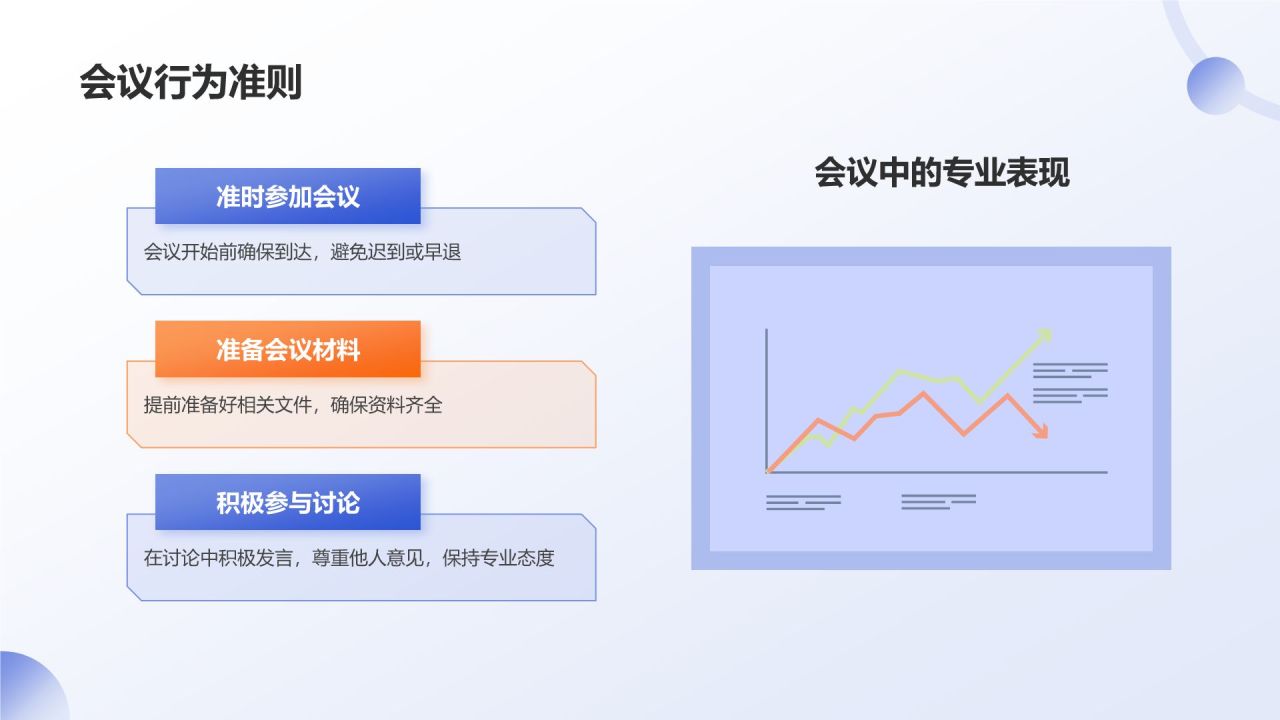 会议行为准则

准时参加会议

会议开始前确保到达，避免迟到或早退

准备会议材料

提前准备好相关文件，确保资料齐全

积极参与讨论

在讨论中积极发言，尊重他人意见，保持专业态度

会议中的专业表现